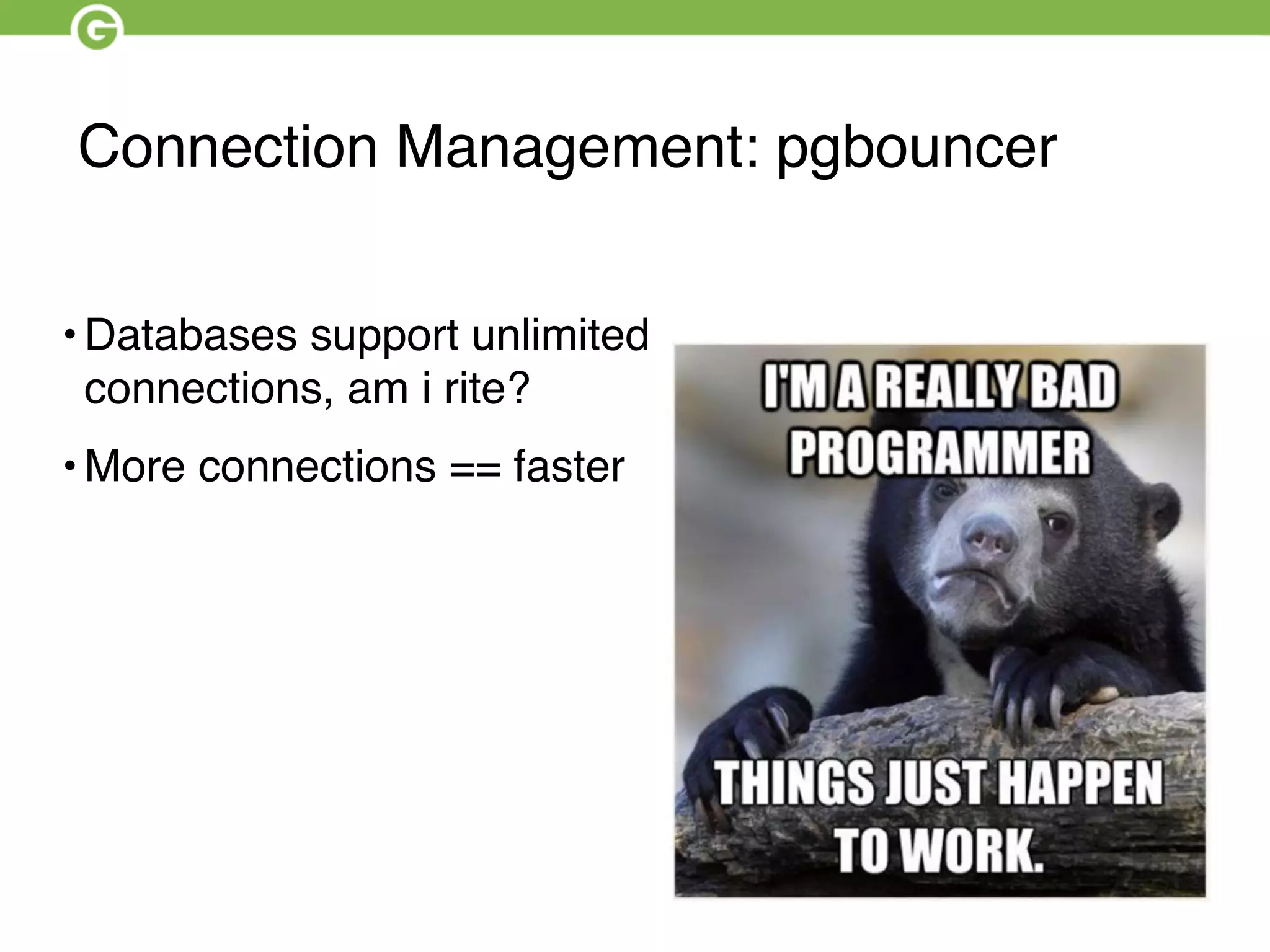 G

Connection Management: pgbouncer

• Databases support unlimited connections, am i rite?

• More connections == faster

I'M A REALLY BAD PROGRAMMER

THINGS JUST HAPPEN TO WORK.